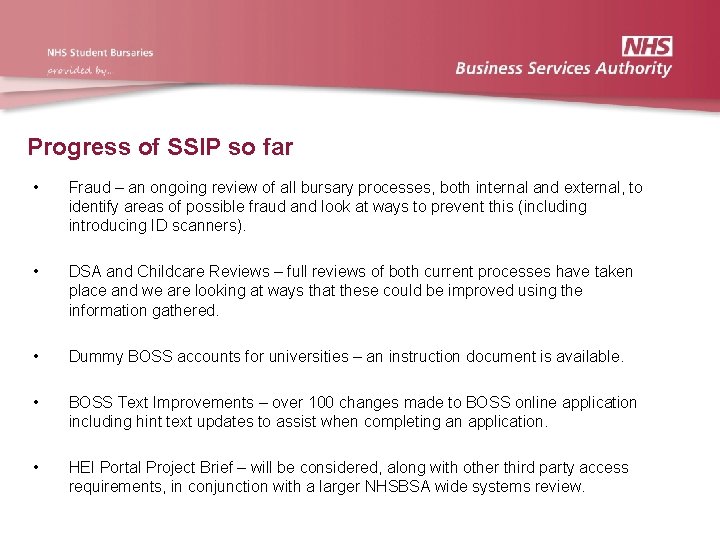 NHS Student Bursaries
provided by...

NHS
Business Services Authority

Progress of SSIP so far

• Fraud – an ongoing review of all bursary processes, both internal and external, to identify areas of possible fraud and look at ways to prevent this (including introducing ID scanners).

• DSA and Childcare Reviews – full reviews of both current processes have taken place and we are looking at ways that these could be improved using the information gathered.

• Dummy BOSS accounts for universities – an instruction document is available.

• BOSS Text Improvements – over 100 changes made to BOSS online application including hint text updates to assist when completing an application.

• HEI Portal Project Brief – will be considered, along with other third party access requirements, in conjunction with a larger NHSBSA wide systems review.